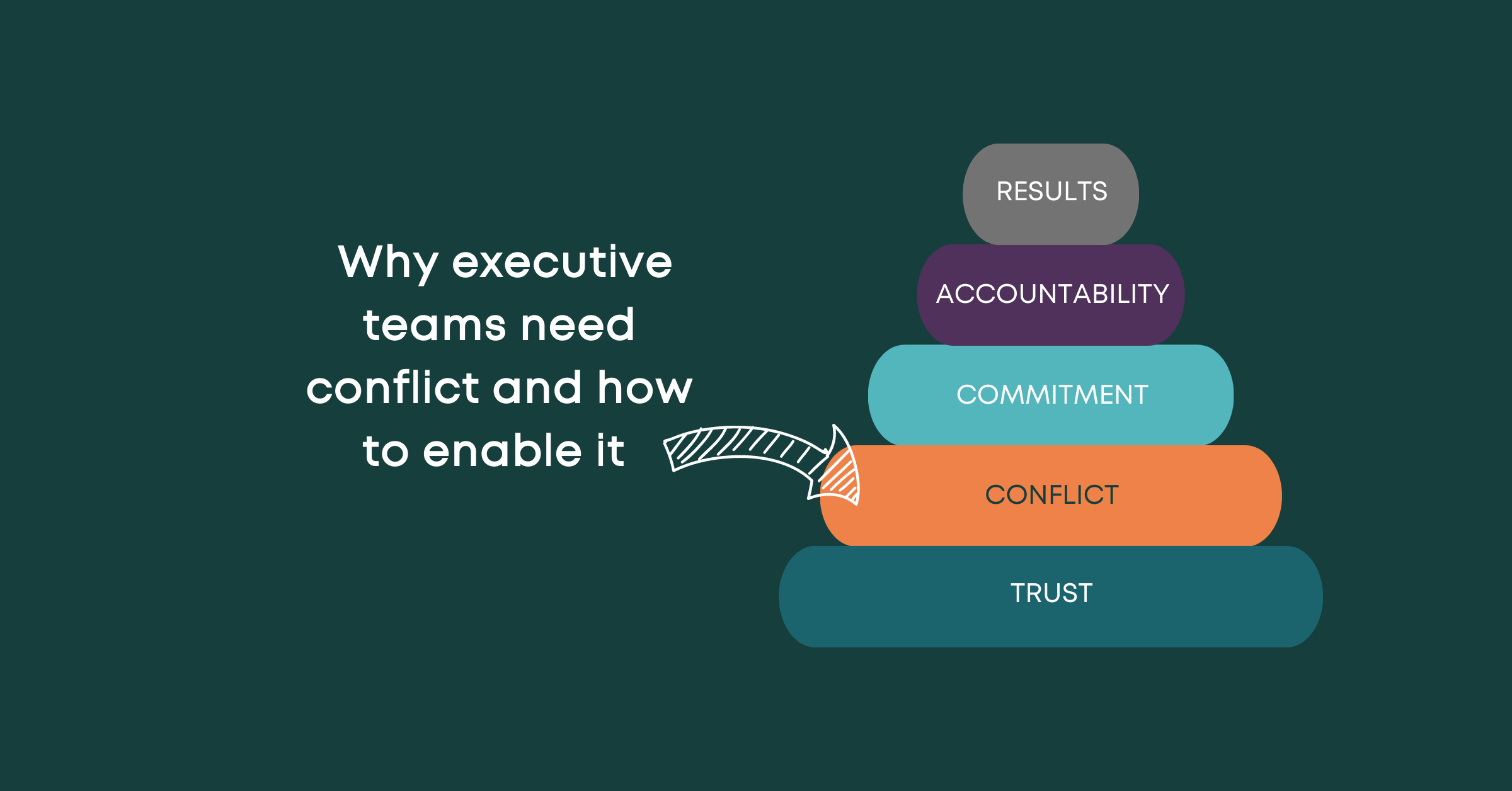 Why executive teams need conflict and how to enable it

RESULTS

ACCOUNTABILITY

COMMITMENT

CONFLICT

TRUST